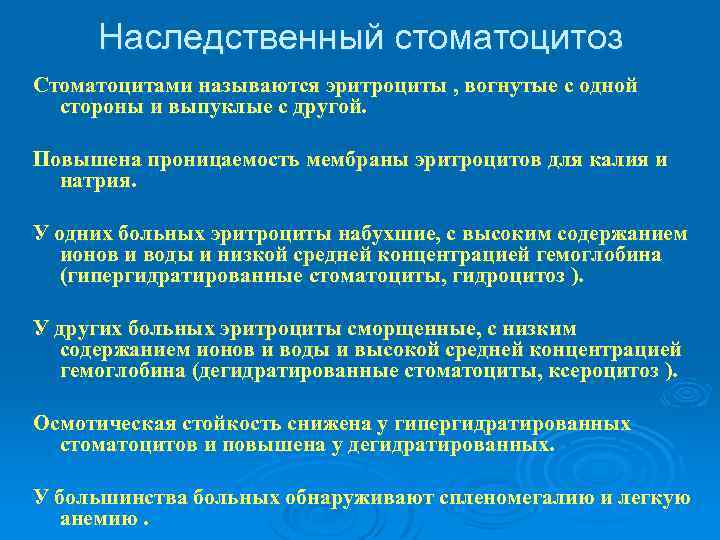 Наследственный стоматоцитоз

Стоматоцитами называются эритроциты , вогнутые с одной стороны и выпуклые с другой.

Повышена проницаемость мембраны эритроцитов для калия и натрия.

У одних больных эритроциты набухшие, с высоким содержанием ионов и воды и низкой средней концентрацией гемоглобина (гипергидратированные стоматоциты, гидроцитоз ).

У других больных эритроциты сморщенные, с низким содержанием ионов и воды и высокой средней концентрацией гемоглобина (дегидратированные стоматоциты, ксероцитоз ).

Осмотическая стойкость снижена у гипергидратированных стоматоцитов и повышена у дегидратированных.

У большинства больных обнаруживают спленомегалию и легкую анемию .